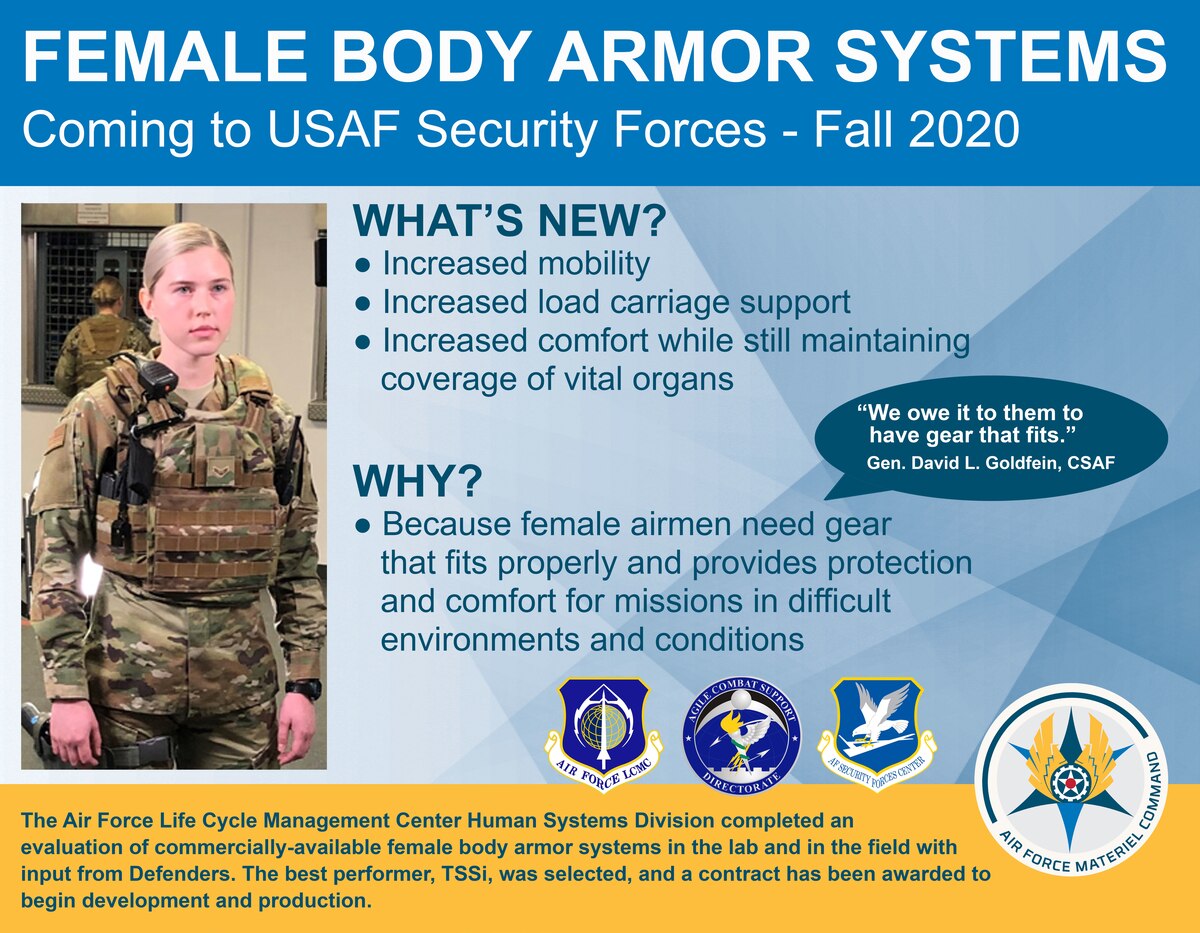 FEMALE BODY ARMOR SYSTEMS
Coming to USAF Security Forces - Fall 2020

WHAT'S NEW?
● Increased mobility
● Increased load carriage support
● Increased comfort while still maintaining coverage of vital organs

"We owe it to them to have gear that fits."
Gen. David L. Goldfein, CSAF

WHY?
● Because female airmen need gear that fits properly and provides protection and comfort for missions in difficult environments and conditions

AIR FORCE LCMC
AGILE COMBAT SUPPORT DIRECTORATE
AF SECURITY FORCES CENTER
AIR FORCE MATERIEL COMMAND

The Air Force Life Cycle Management Center Human Systems Division completed an evaluation of commercially-available female body armor systems in the lab and in the field with input from Defenders. The best performer, TSSi, was selected, and a contract has been awarded to begin development and production.